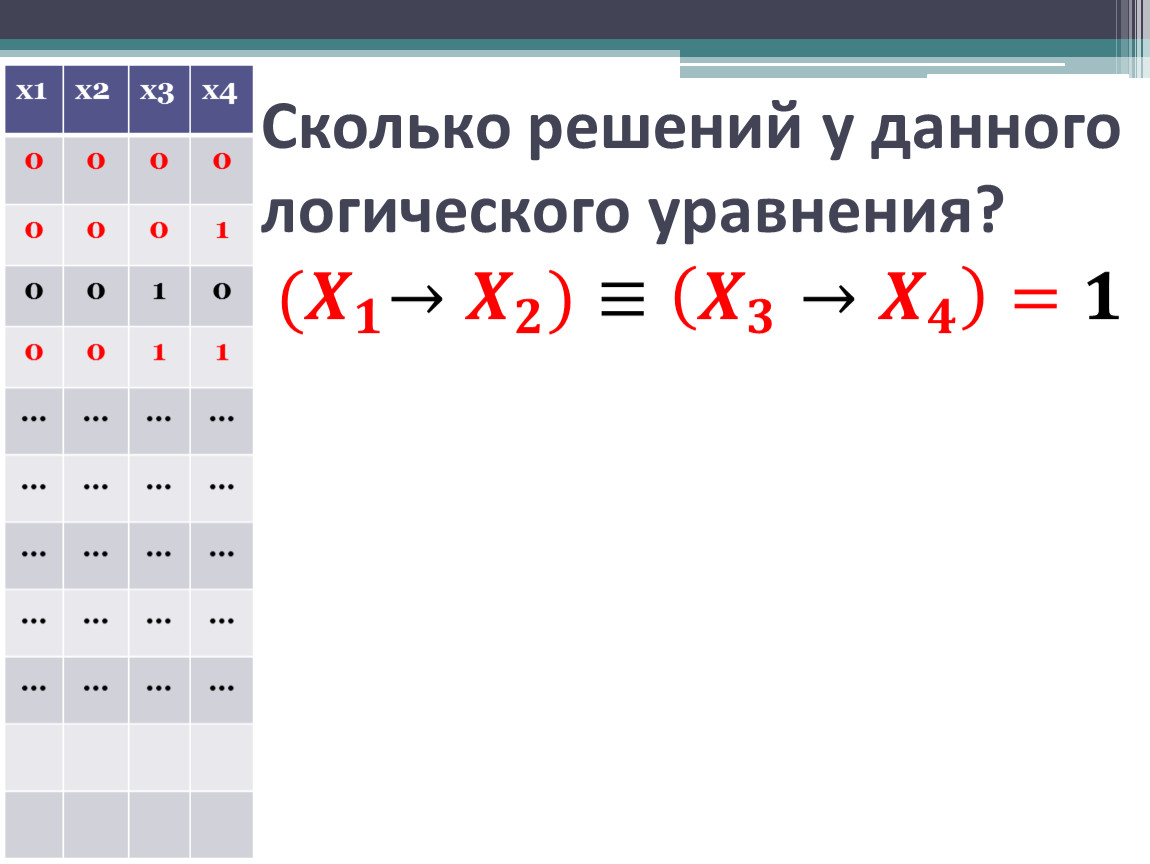 | x1 | x2 | x3 | x4 |
|---|---|---|---|
| 0 | 0 | 0 | 0 |
| 0 | 0 | 0 | 1 |
| 0 | 0 | 1 | 0 |
| 0 | 0 | 1 | 1 |
| … | … | … | … |
| … | … | … | … |
| … | … | … | … |
| … | … | … | … |
| … | … | … | … |
| | | | |
| | | | |

Сколько решений у данного логического уравнения?

$(X_1 \rightarrow X_2) \equiv (X_3 \rightarrow X_4) = 1$